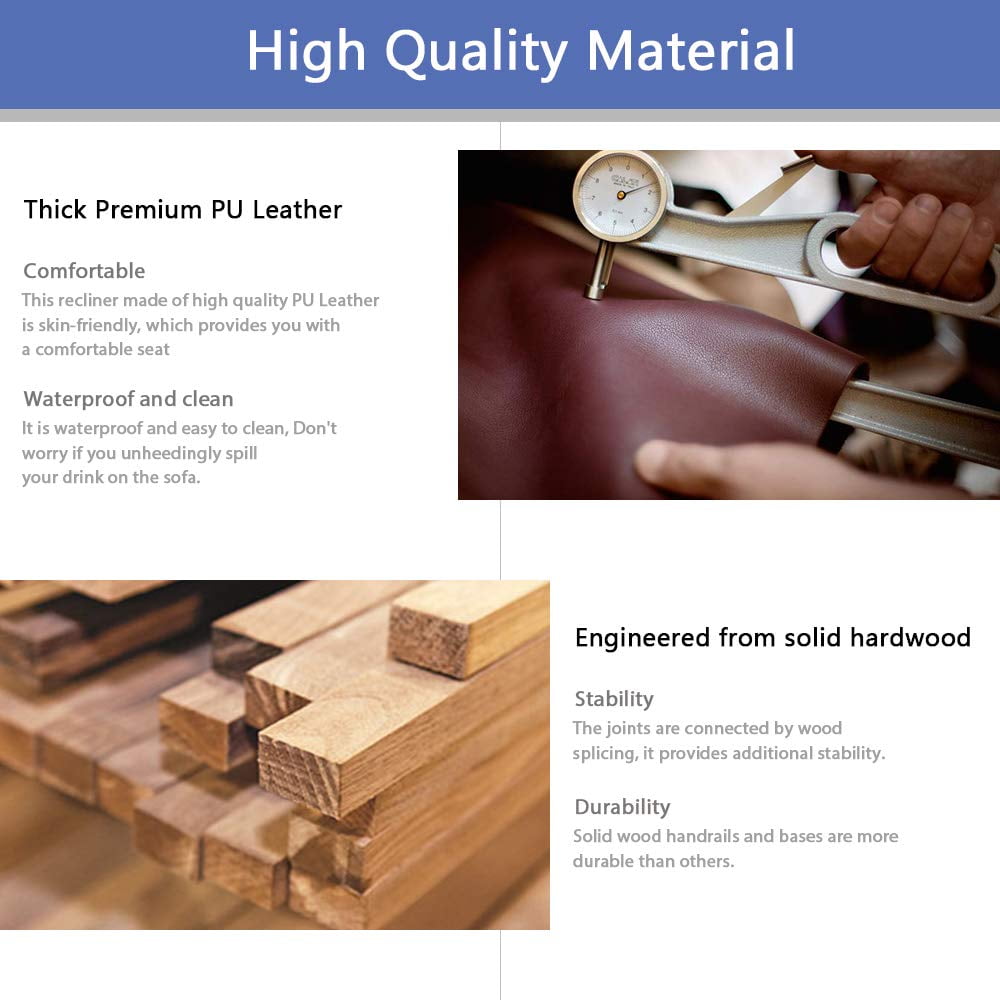 High Quality Material

Thick Premium PU Leather

Comfortable
This recliner made of high quality PU Leather is skin-friendly, which provides you with a comfortable seat

Waterproof and clean
It is waterproof and easy to clean, Don't worry if you unheedingly spill your drink on the sofa.

Engineered from solid hardwood

Stability
The joints are connected by wood splicing, it provides additional stability.

Durability
Solid wood handrails and bases are more durable than others.